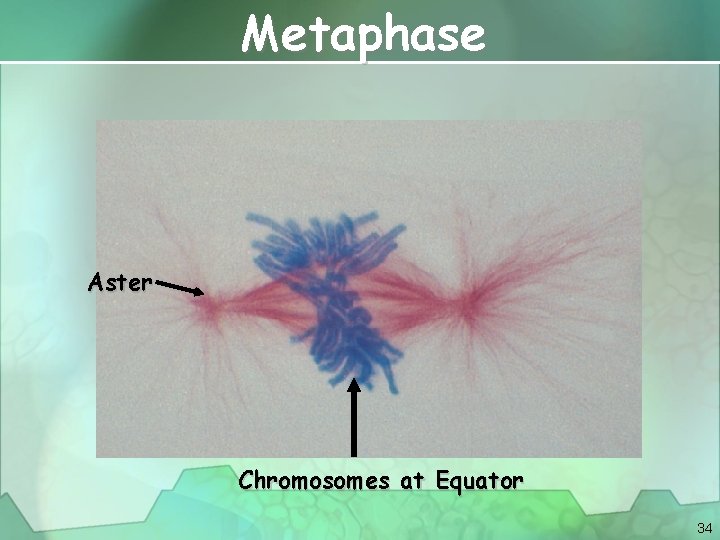 Metaphase

Aster

Chromosomes at Equator

34